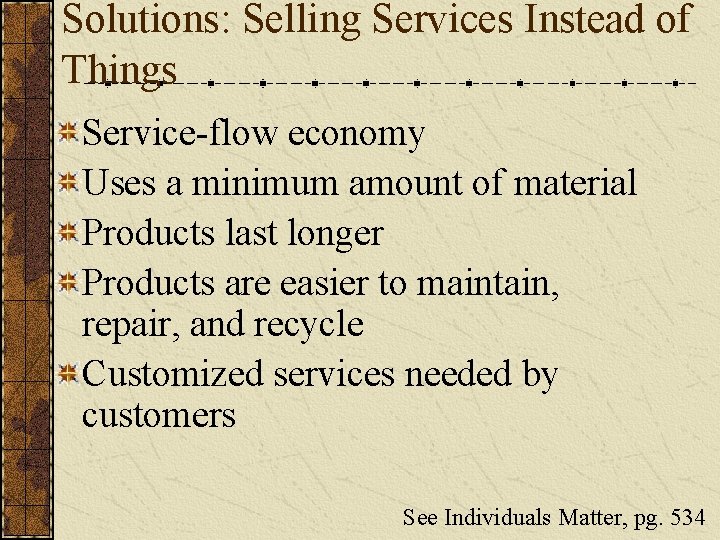 Solutions: Selling Services Instead of Things

Service-flow economy

Uses a minimum amount of material

Products last longer

Products are easier to maintain, repair, and recycle

Customized services needed by customers

See Individuals Matter, pg. 534